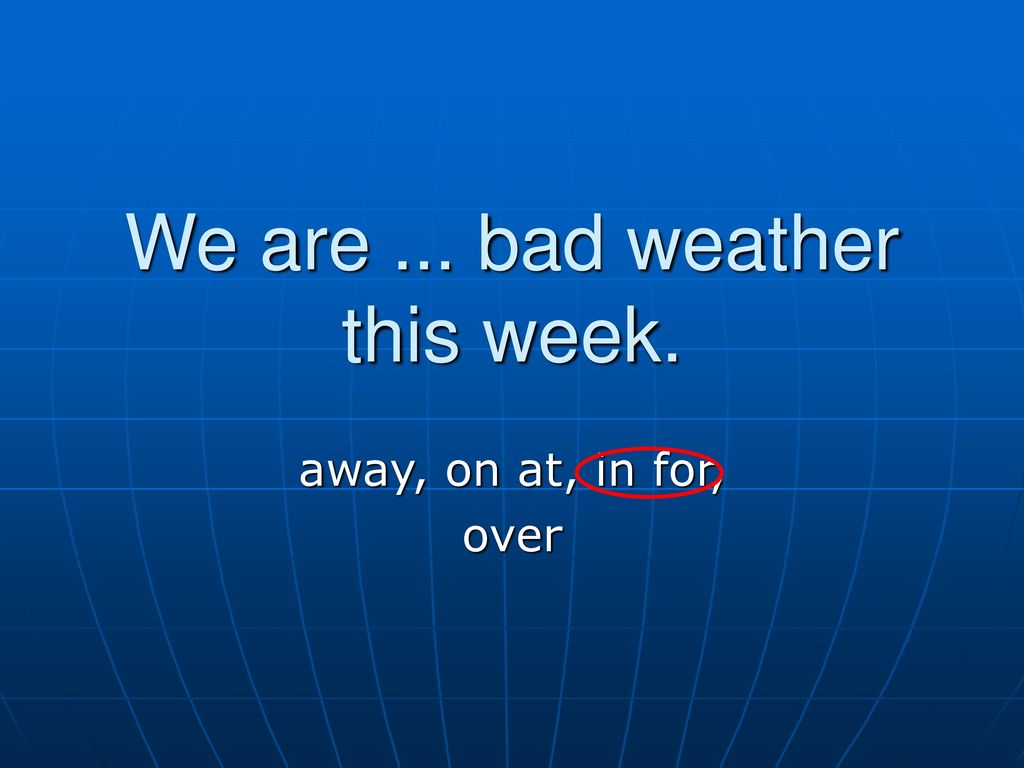 We are ... bad weather this week.

away, on at, in for, over